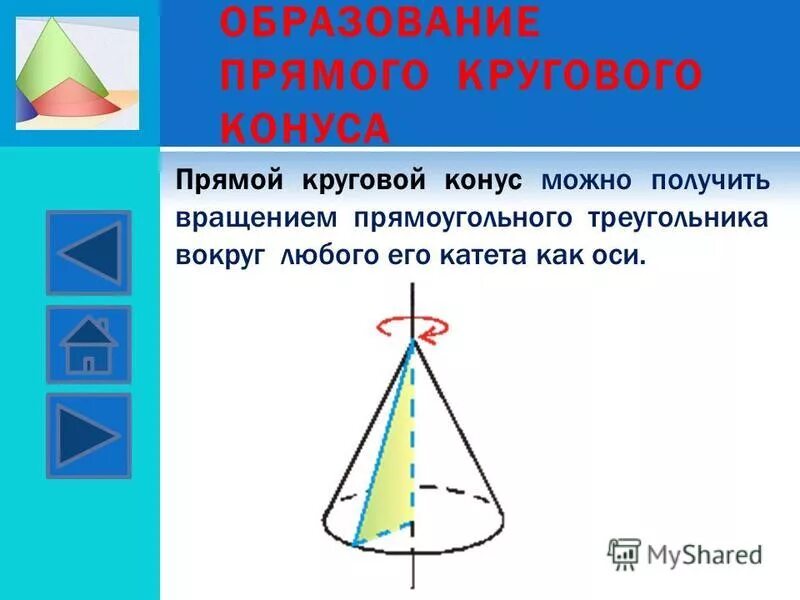 ОБРАЗОВАНИЕ ПРЯМОГО КРУГОВОГО КОНУСА

Прямой круговой конус можно получить вращением прямоугольного треугольника вокруг любого его катета как оси.

MyShared